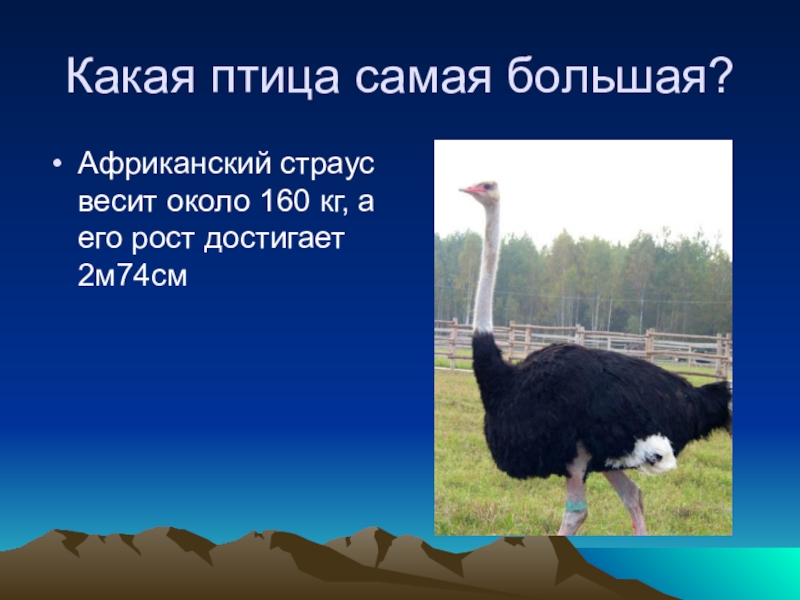 Какая птица самая большая?

• Африканский страус весит около 160 кг, а его рост достигает 2м74см